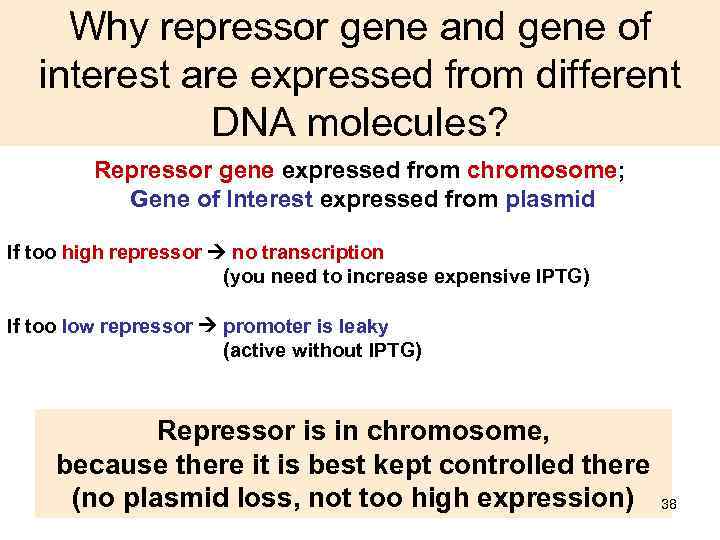 Why repressor gene and gene of interest are expressed from different DNA molecules?

Repressor gene expressed from chromosome;
Gene of Interest expressed from plasmid

If too high repressor → no transcription
(you need to increase expensive IPTG)

If too low repressor → promoter is leaky
(active without IPTG)

Repressor is in chromosome,
because there it is best kept controlled there
(no plasmid loss, not too high expression)

38